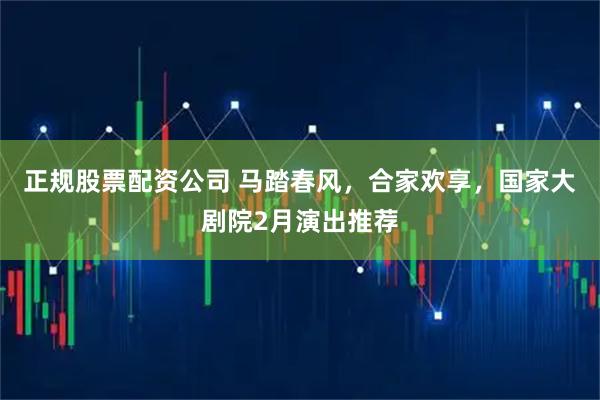 正规股票配资公司 马踏春风，合家欢享，国家大剧院2月演出推荐